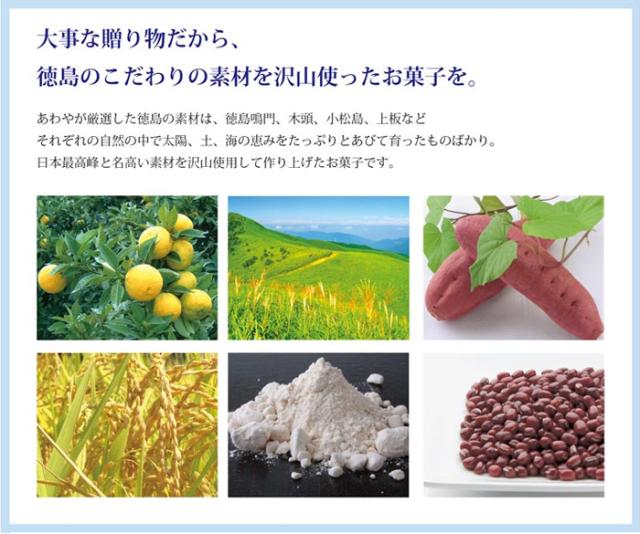 大事な贈り物だから、
徳島のこだわりの素材を沢山使ったお菓子を。

あわやが厳選した徳島の素材は、徳島鳴門、木頭、小松島、上板など
それぞれの自然の中で太陽、土、海の恵みをたっぷりとあびて育ったものばかり。
日本最高峰と名高い素材を沢山使用して作り上げたお菓子です。